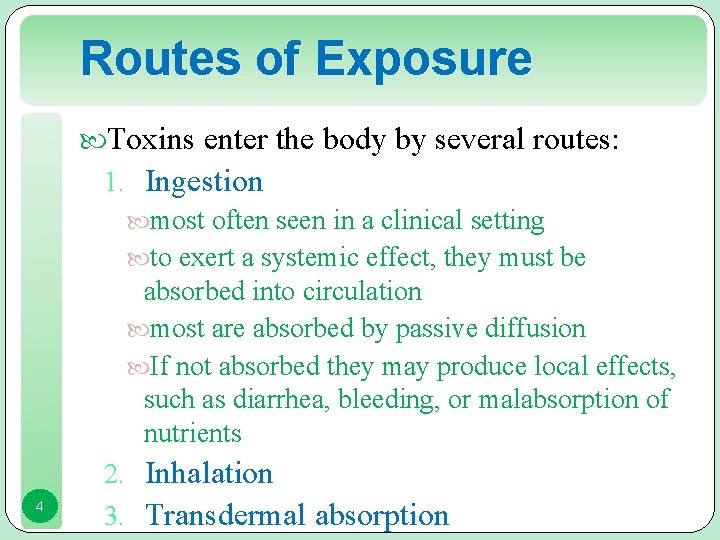 Routes of Exposure

Toxins enter the body by several routes:

1. Ingestion

most often seen in a clinical setting

to exert a systemic effect, they must be absorbed into circulation

most are absorbed by passive diffusion

If not absorbed they may produce local effects, such as diarrhea, bleeding, or malabsorption of nutrients

2. Inhalation

3. Transdermal absorption

4